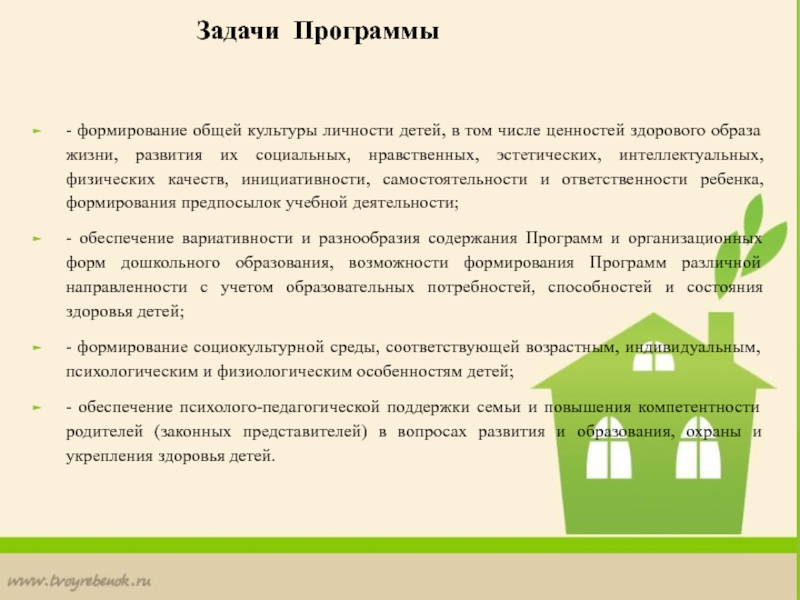 Задачи Программы

- формирование общей культуры личности детей, в том числе ценностей здорового образа жизни, развития их социальных, нравственных, эстетических, интеллектуальных, физических качеств, инициативности, самостоятельности и ответственности ребенка, формирования предпосылок учебной деятельности;

- обеспечение вариативности и разнообразия содержания Программ и организационных форм дошкольного образования, возможности формирования Программ различной направленности с учетом образовательных потребностей, способностей и состояния здоровья детей;

- формирование социокультурной среды, соответствующей возрастным, индивидуальным, психологическим и физиологическим особенностям детей;

- обеспечение психолого-педагогической поддержки семьи и повышения компетентности родителей (законных представителей) в вопросах развития и образования, охраны и укрепления здоровья детей.

www.tvoyrebenok.ru